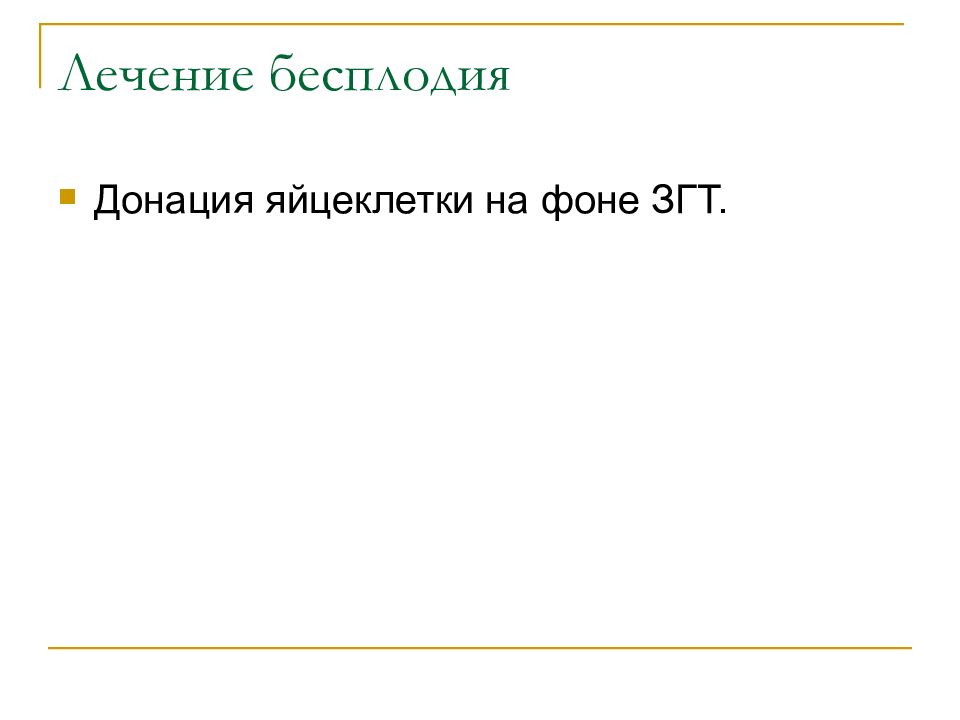 Лечение бесплодия

Донация яйцеклетки на фоне ЗГТ.